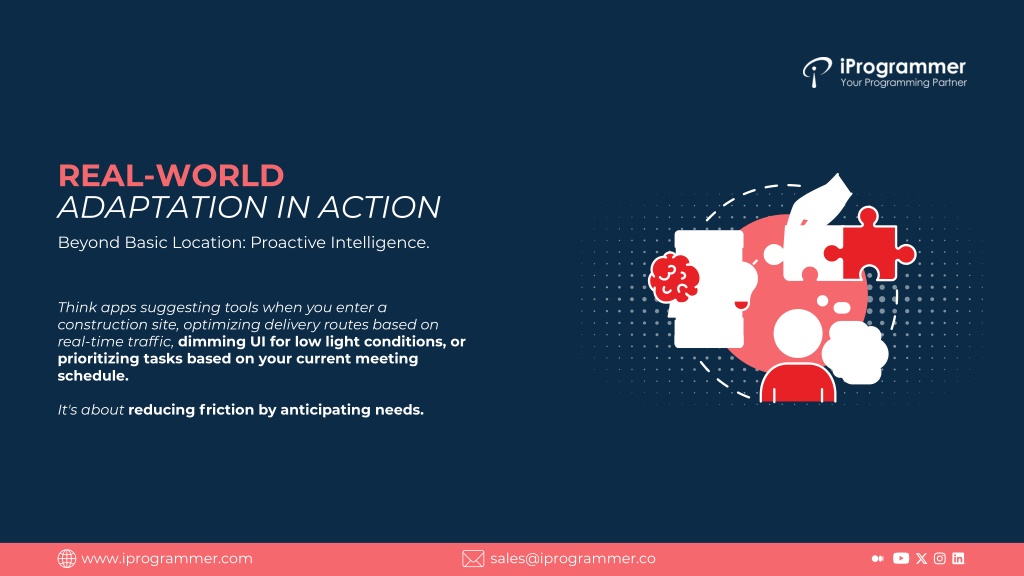 iProgrammer
Your Programming Partner

REAL-WORLD
ADAPTATION IN ACTION

Beyond Basic Location: Proactive Intelligence.

Think apps suggesting tools when you enter a construction site, optimizing delivery routes based on real-time traffic, dimming UI for low light conditions, or prioritizing tasks based on your current meeting schedule.

It's about reducing friction by anticipating needs.

www.iprogrammer.com
sales@iprogrammer.co